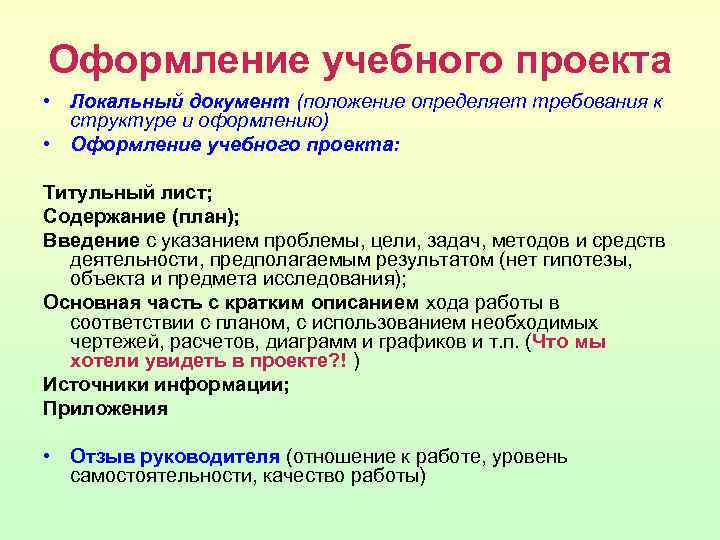 Оформление учебного проекта

• Локальный документ (положение определяет требования к структуре и оформлению)
• Оформление учебного проекта:

Титульный лист;
Содержание (план);
Введение с указанием проблемы, цели, задач, методов и средств деятельности, предполагаемым результатом (нет гипотезы, объекта и предмета исследования);
Основная часть с кратким описанием хода работы в соответствии с планом, с использованием необходимых чертежей, расчетов, диаграмм и графиков и т.п. (Что мы хотели увидеть в проекте?! )
Источники информации;
Приложения

• Отзыв руководителя (отношение к работе, уровень самостоятельности, качество работы)